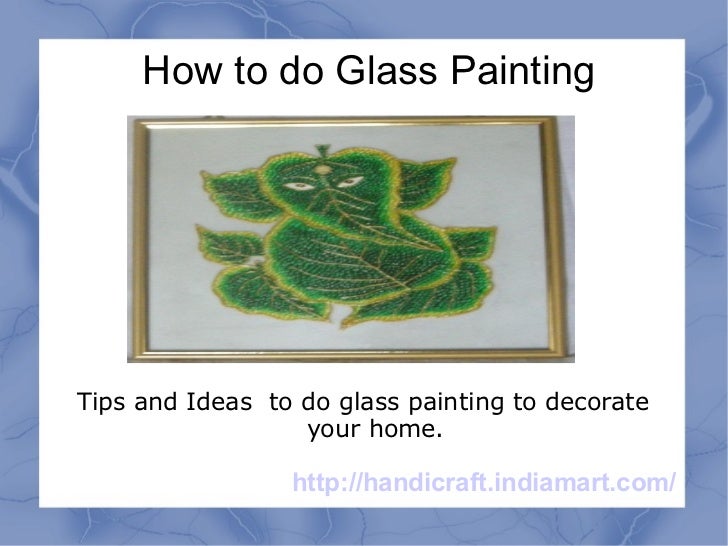 How to do Glass Painting

Tips and Ideas to do glass painting to decorate your home.

http://handicraft.indiamart.com/